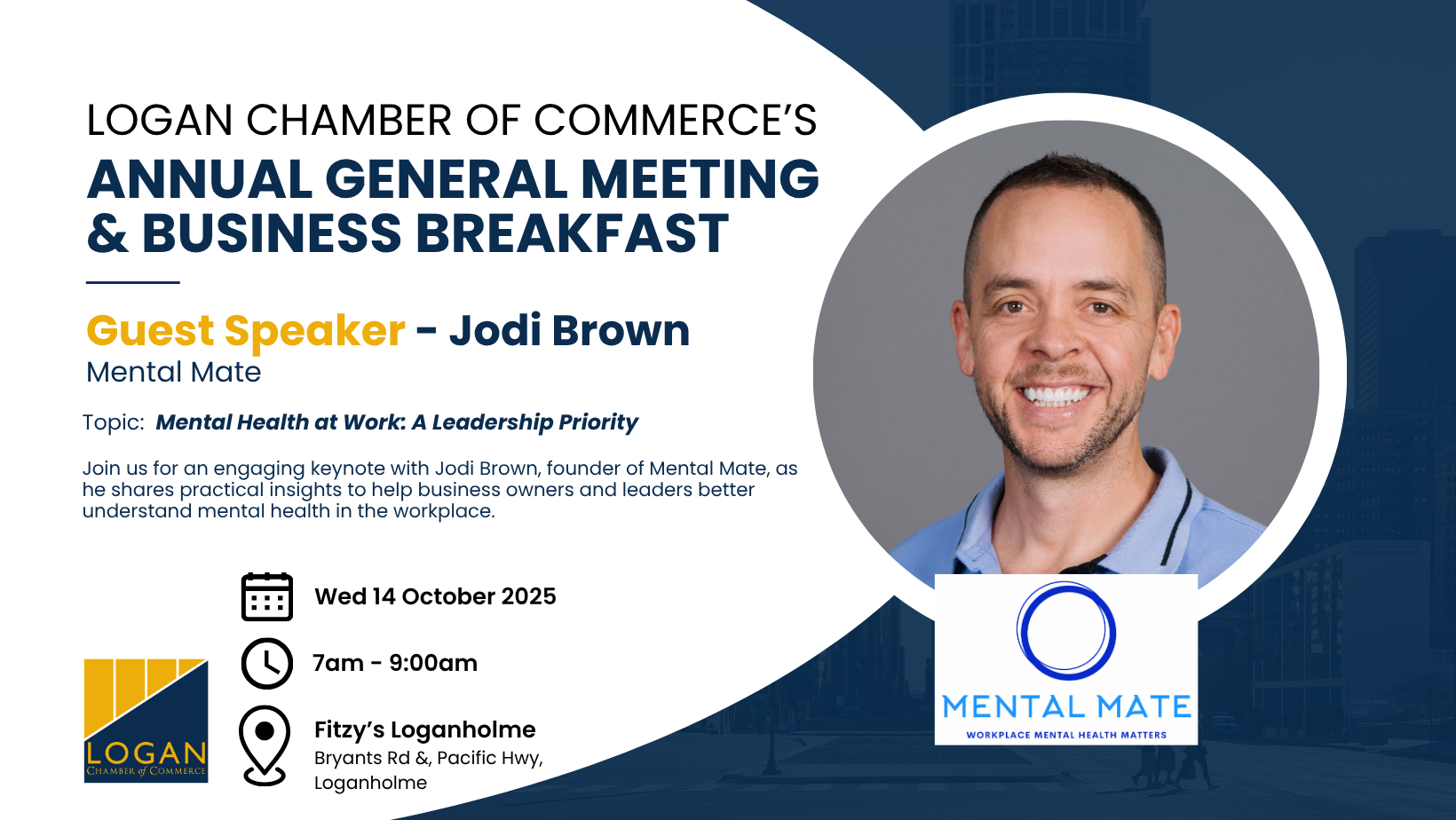 LOGAN CHAMBER OF COMMERCE'S
ANNUAL GENERAL MEETING & BUSINESS BREAKFAST

Guest Speaker - Jodi Brown
Mental Mate

Topic: Mental Health at Work: A Leadership Priority

Join us for an engaging keynote with Jodi Brown, founder of Mental Mate, as he shares practical insights to help business owners and leaders better understand mental health in the workplace.

Wed 14 October 2025

7am - 9:00am

Fitzy's Loganholme
Bryants Rd &, Pacific Hwy, Loganholme

LOGAN
CHAMBER of COMMERCE

MENTAL MATE
WORKPLACE MENTAL HEALTH MATTERS